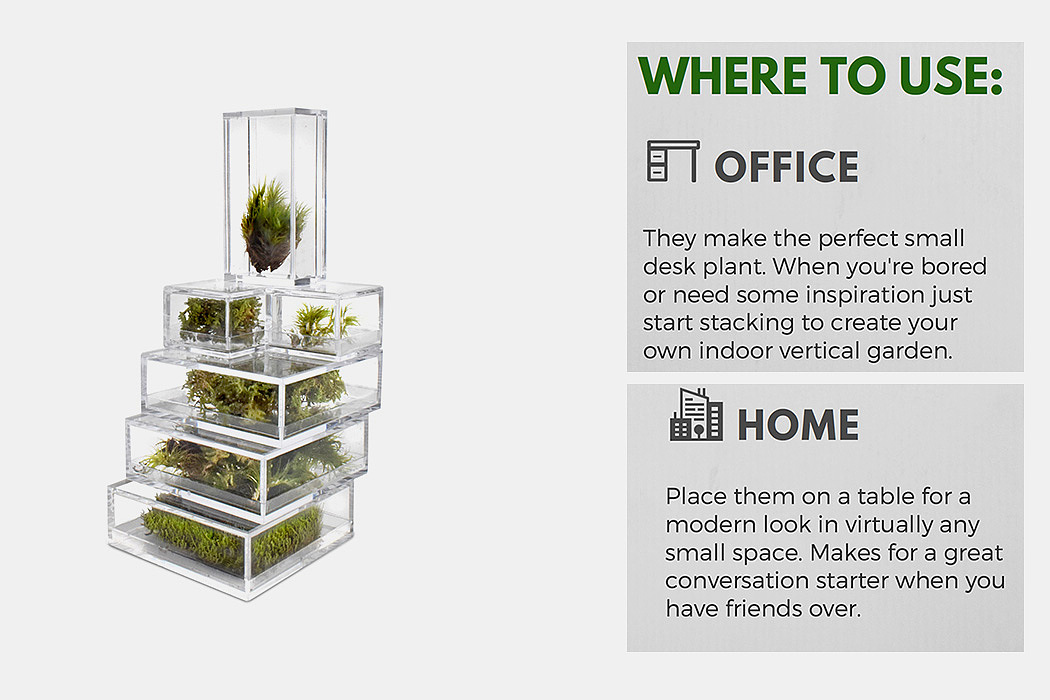 WHERE TO USE:

OFFICE

They make the perfect small desk plant. When you're bored or need some inspiration just start stacking to create your own indoor vertical garden.

HOME

Place them on a table for a modern look in virtually any small space. Makes for a great conversation starter when you have friends over.